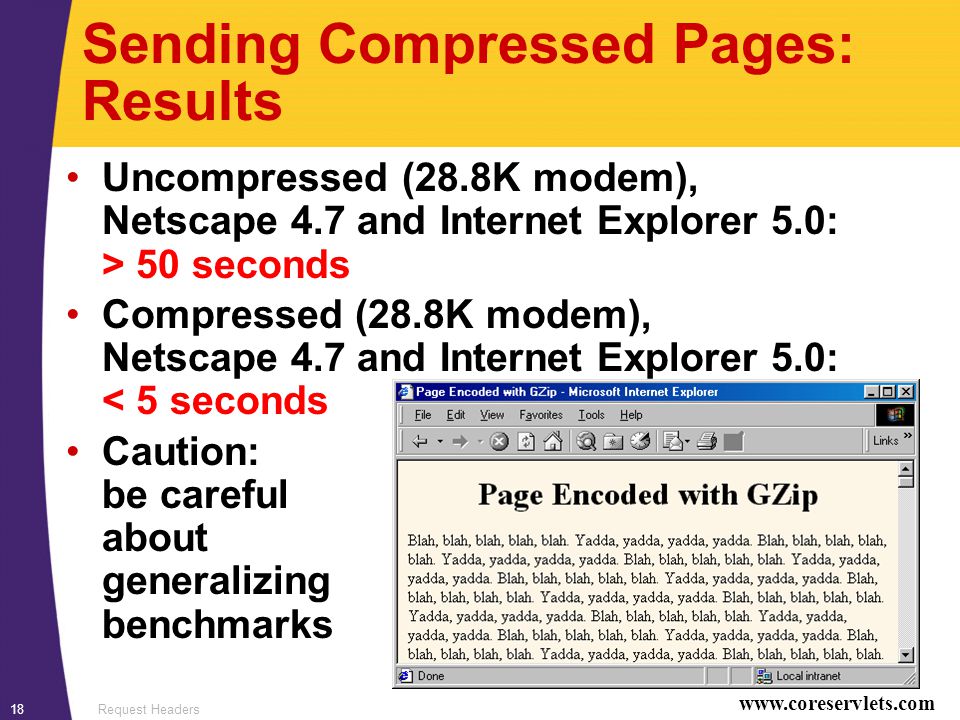 Sending Compressed Pages: Results

• Uncompressed (28.8K modem), Netscape 4.7 and Internet Explorer 5.0: > 50 seconds

• Compressed (28.8K modem), Netscape 4.7 and Internet Explorer 5.0: < 5 seconds

• Caution: be careful about generalizing benchmarks

Page Encoded with GZip - Microsoft Internet Explorer

File Edit View Favorites Tools Help

Links »

Page Encoded with GZip

Blah, blah, blah, blah, blah. Yadda, yadda, yadda, yadda. Blah, blah, blah, blah, blah. Yadda, yadda, yadda, yadda. Blah, blah, blah, blah, blah. Yadda, yadda, yadda, yadda. Blah, blah, blah, blah, blah. Yadda, yadda, yadda, yadda. Blah, blah, blah, blah, blah. Yadda, yadda, yadda, yadda. Blah, blah, blah, blah, blah. Yadda, yadda, yadda, yadda. Blah, blah, blah, blah, blah. Yadda, yadda, yadda, yadda. Blah, blah, blah, blah, blah. Yadda, yadda, yadda, yadda. Blah, blah, blah, blah, blah. Yadda, yadda, yadda, yadda. Blah, blah, blah, blah, blah.

Done

Local intranet

18

Request Headers

www.coreservlets.com